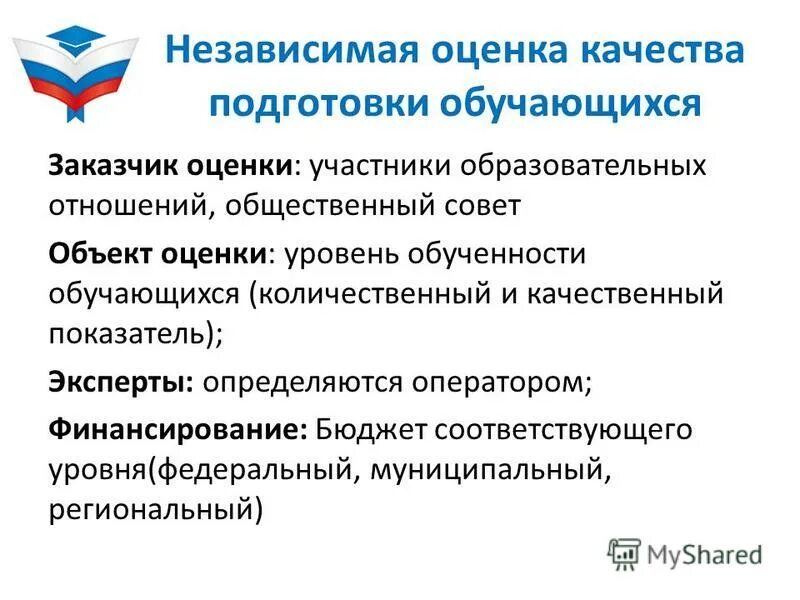 Независимая оценка качества подготовки обучающихся

Заказчик оценки: участники образовательных отношений, общественный совет

Объект оценки: уровень обученности обучающихся (количественный и качественный показатель);

Эксперты: определяются оператором;

Финансирование: Бюджет соответствующего уровня(федеральный, муниципальный, региональный)

MyShared